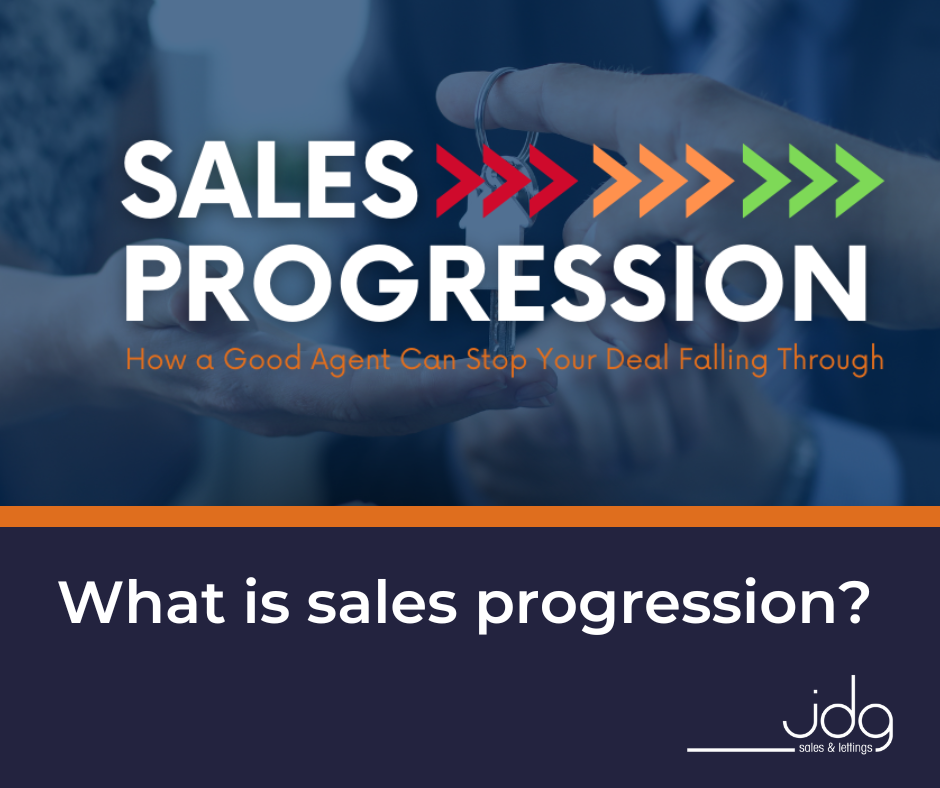 SALES PROGRESSION

How a Good Agent Can Stop Your Deal Falling Through

What is sales progression?

jdg
sales & lettings